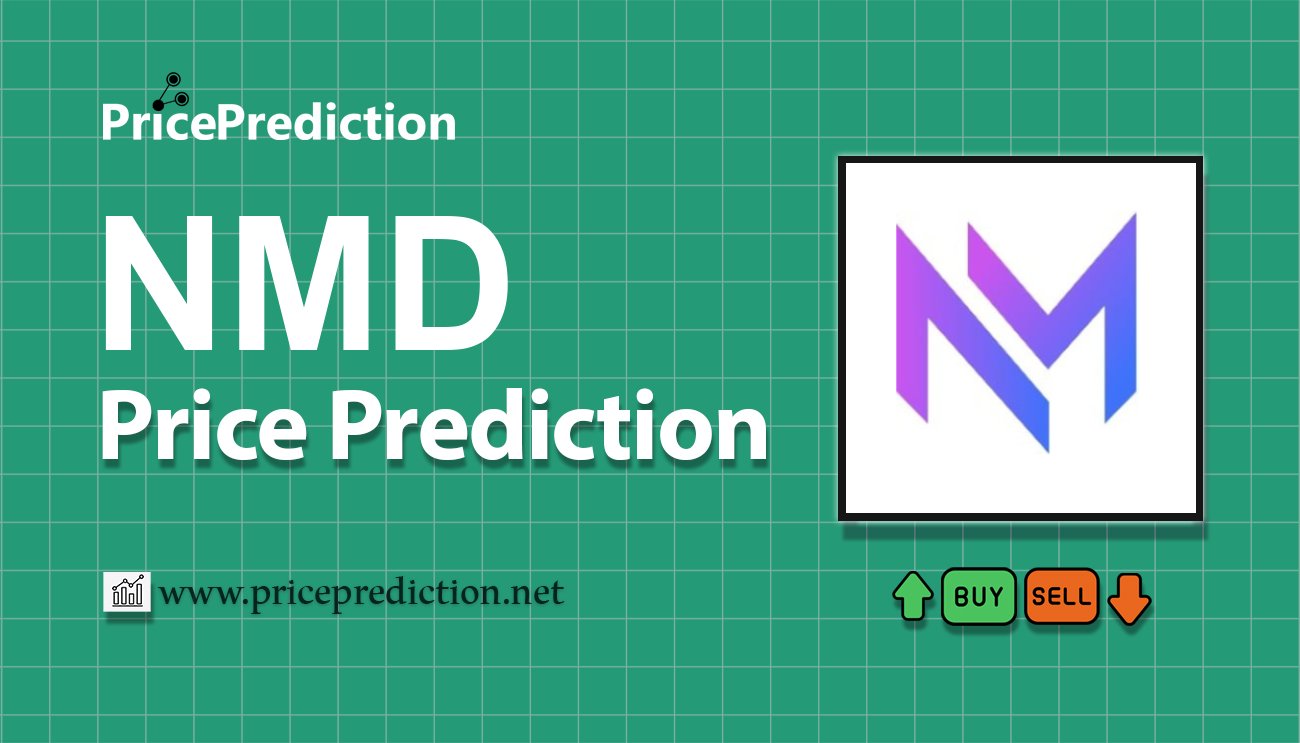 PricePrediction

NMD
Price Prediction

www.priceprediction.net

BUY SELL